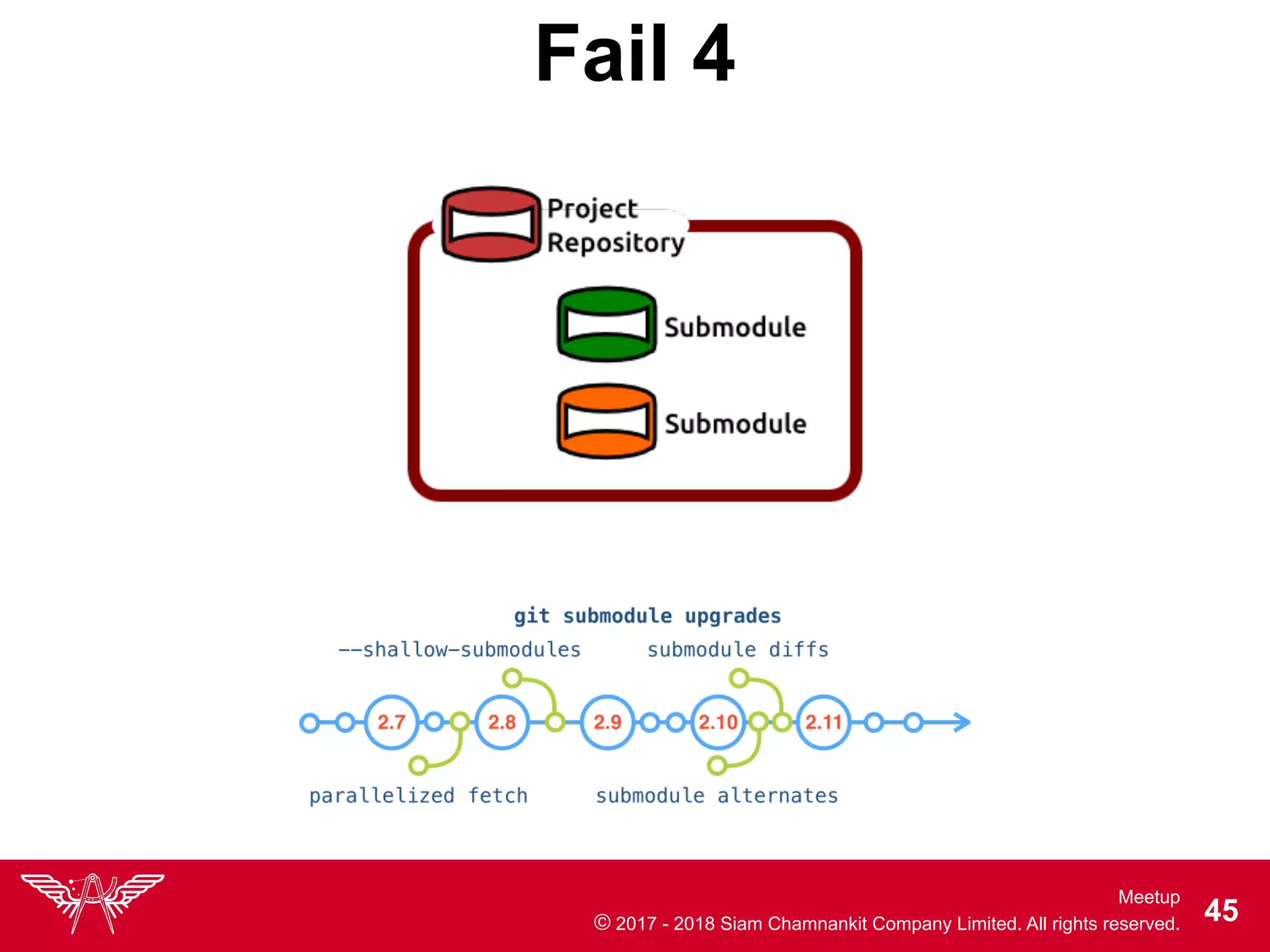 Fail 4

Project Repository

Submodule

Submodule

git submodule upgrades

--shallow-submodules

submodule diffs

2.7

2.8

2.9

2.10

2.11

parallelized fetch

submodule alternates

Meetup

© 2017 - 2018 Siam Chamnankit Company Limited. All rights reserved.

45